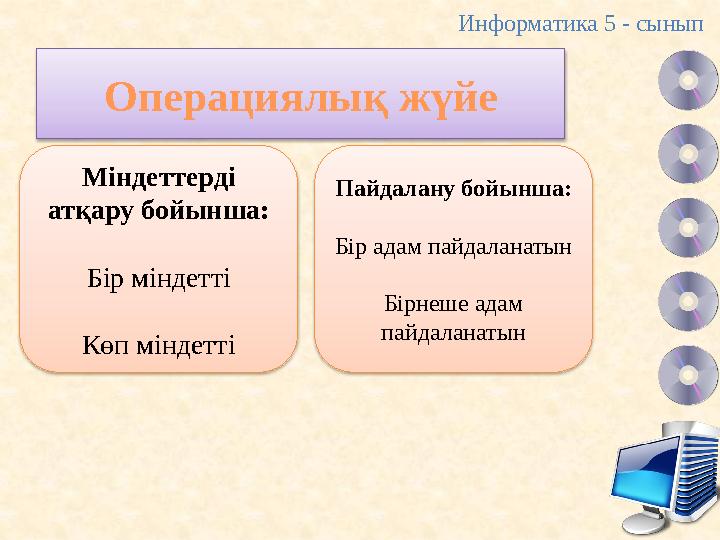 Информатика 5 - сынып

Операциялық жүйе

Міндеттерді атқару бойынша:

Бір міндетті

Көп міндетті

Пайдалану бойынша:

Бір адам пайдаланатын

Бірнеше адам пайдаланатын